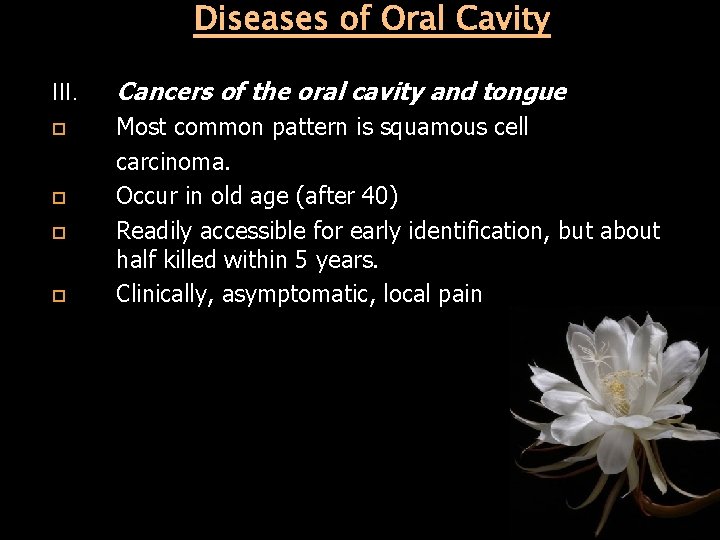 Diseases of Oral Cavity

III. Cancers of the oral cavity and tongue

□ Most common pattern is squamous cell carcinoma.

□ Occur in old age (after 40)

□ Readily accessible for early identification, but about half killed within 5 years.

□ Clinically, asymptomatic, local pain